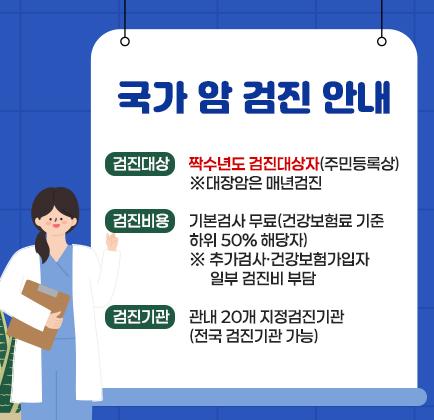 국가 암 검진 안내

검진대상 짝수년도 검진대상자(주민등록상)
※대장암은 매년검진

검진비용 기본검사 무료(건강보험료 기준 하위 50% 해당자)
※ 추가검사·건강보험가입자 일부 검진비 부담

검진기관 관내 20개 지정검진기관
(전국 검진기관 가능)